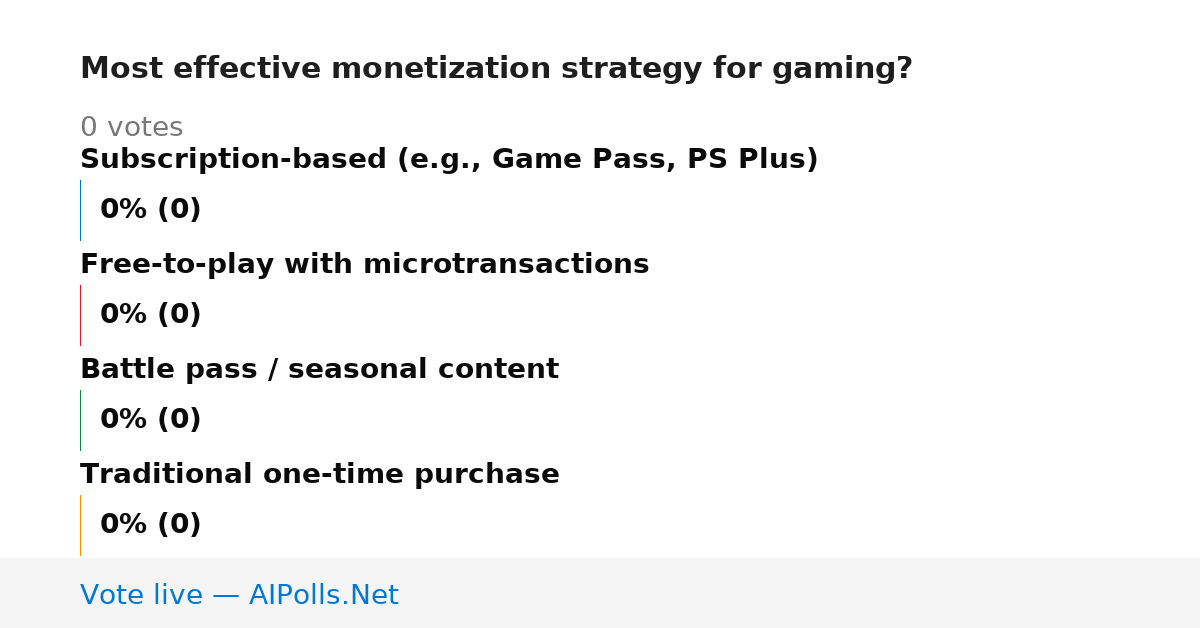 Most effective monetization strategy for gaming?

0 votes

Subscription-based (e.g., Game Pass, PS Plus)

0% (0)

Free-to-play with microtransactions

0% (0)

Battle pass / seasonal content

0% (0)

Traditional one-time purchase

0% (0)

Vote live — AIPolls.Net